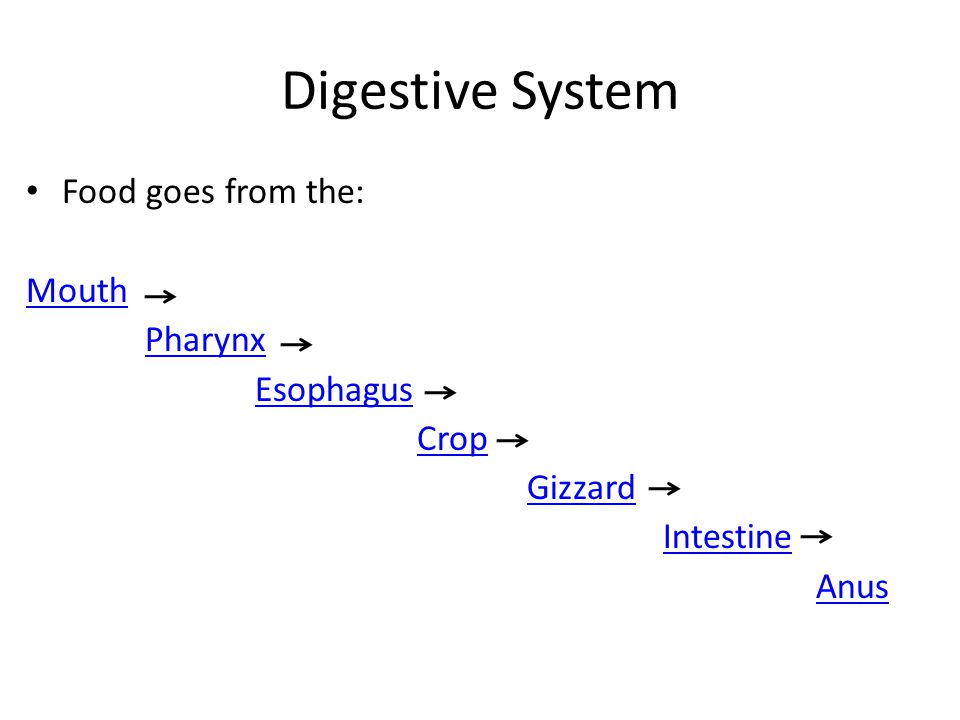 Digestive System

• Food goes from the:

Mouth →
Pharynx →
Esophagus →
Crop →
Gizzard →
Intestine →
Anus